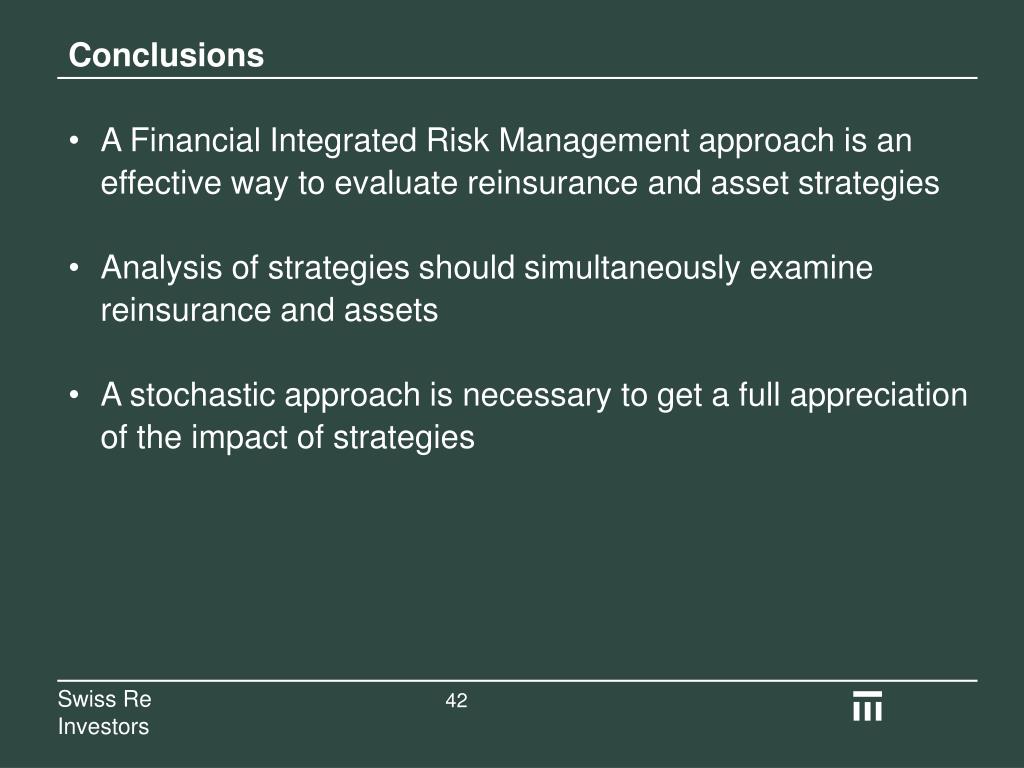 Conclusions

• A Financial Integrated Risk Management approach is an effective way to evaluate reinsurance and asset strategies

• Analysis of strategies should simultaneously examine reinsurance and assets

• A stochastic approach is necessary to get a full appreciation of the impact of strategies

Swiss Re
Investors

42